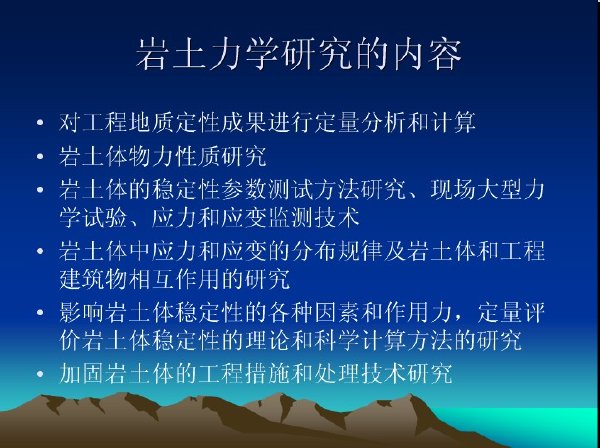 岩土力学研究的内容

• 对工程地质定性成果进行定量分析和计算
• 岩土体物力性质研究
• 岩土体的稳定性参数测试方法研究、现场大型力学试验、应力和应变监测技术
• 岩土体中应力和应变的分布规律及岩土体和工程建筑物相互作用的研究
• 影响岩土体稳定性的各种因素和作用力，定量评价岩土体稳定性的理论和科学计算方法的研究
• 加固岩土体的工程措施和处理技术研究